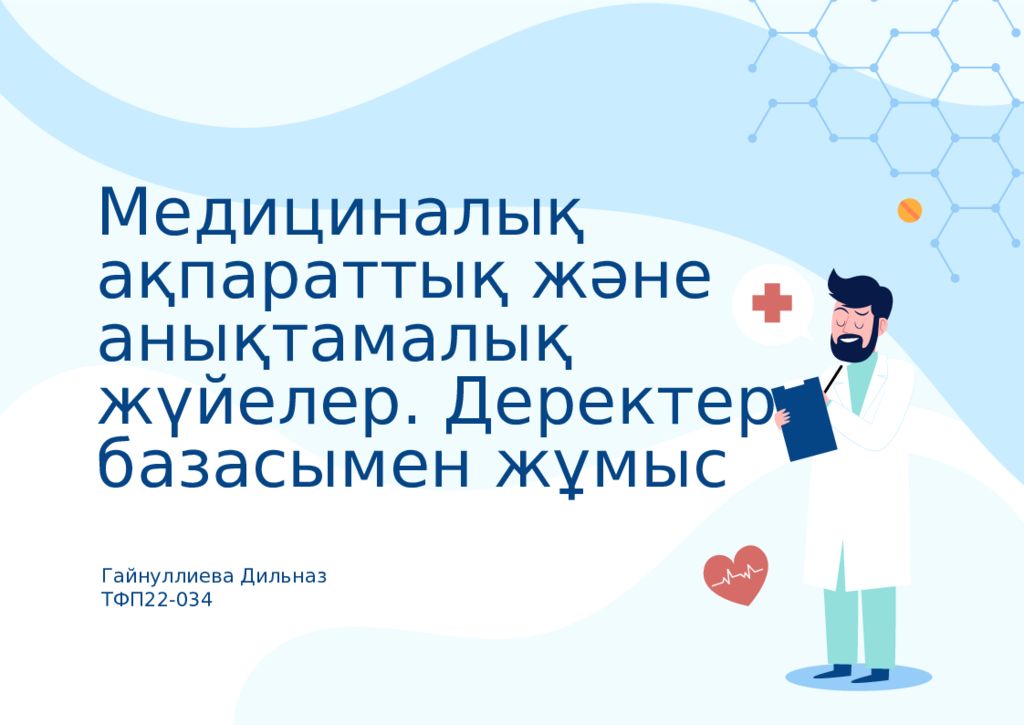 Медициналық ақпараттық және анықтамалық жүйелер. Деректер базасымен жұмыс

Гайнуллиева Дильназ
ТФП22-034